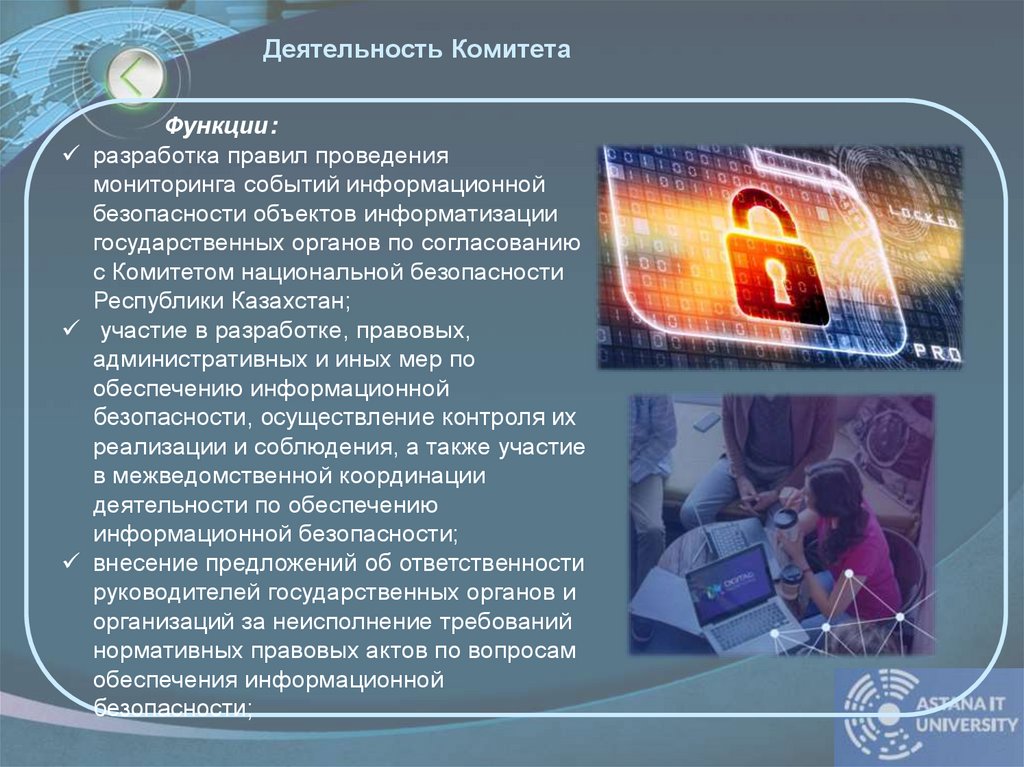 Деятельность Комитета

Функции:

✓ разработка правил проведения мониторинга событий информационной безопасности объектов информатизации государственных органов по согласованию с Комитетом национальной безопасности Республики Казахстан;

✓ участие в разработке, правовых, административных и иных мер по обеспечению информационной безопасности, осуществление контроля их реализации и соблюдения, а также участие в межведомственной координации деятельности по обеспечению информационной безопасности;

✓ внесение предложений об ответственности руководителей государственных органов и организаций за неисполнение требований нормативных правовых актов по вопросам обеспечения информационной безопасности;

LOCKED

PRO

ASTANA IT UNIVERSITY